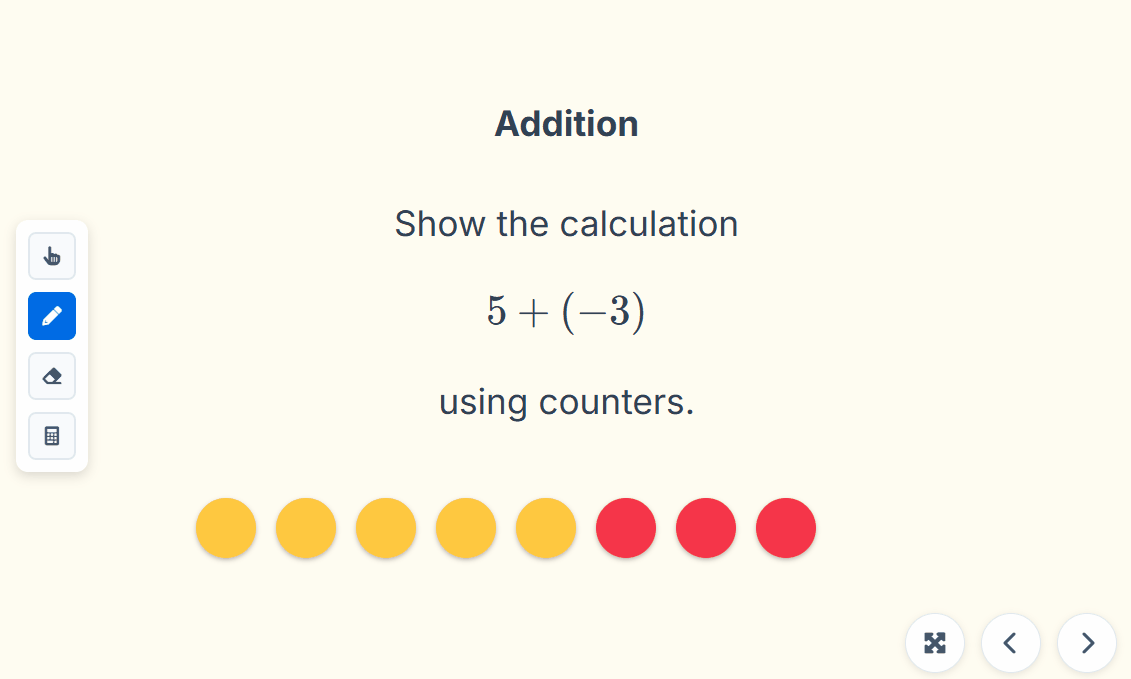 Addition

Show the calculation

$5 + (-3)$

using counters.